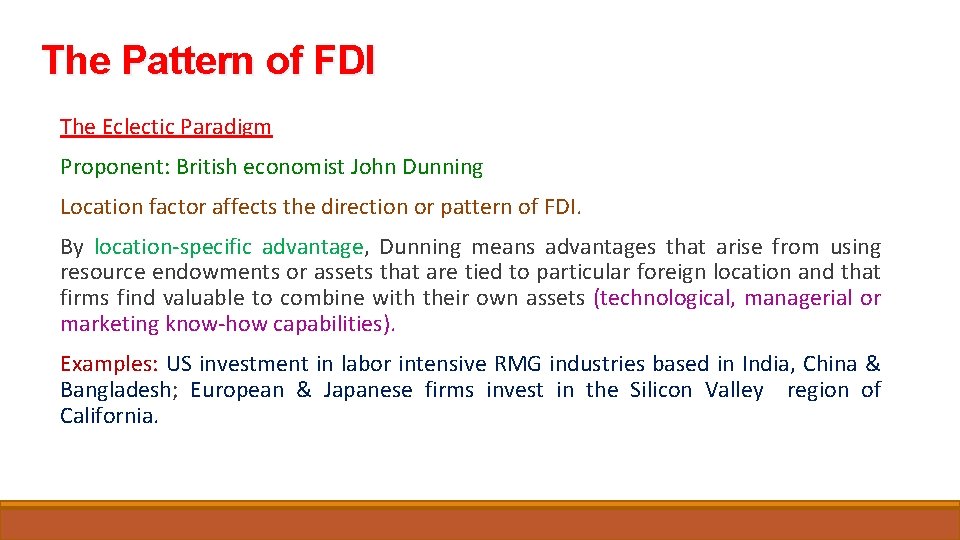 The Pattern of FDI

The Eclectic Paradigm

Proponent: British economist John Dunning

Location factor affects the direction or pattern of FDI.

By location-specific advantage, Dunning means advantages that arise from using resource endowments or assets that are tied to particular foreign location and that firms find valuable to combine with their own assets (technological, managerial or marketing know-how capabilities).

Examples: US investment in labor intensive RMG industries based in India, China & Bangladesh; European & Japanese firms invest in the Silicon Valley region of California.